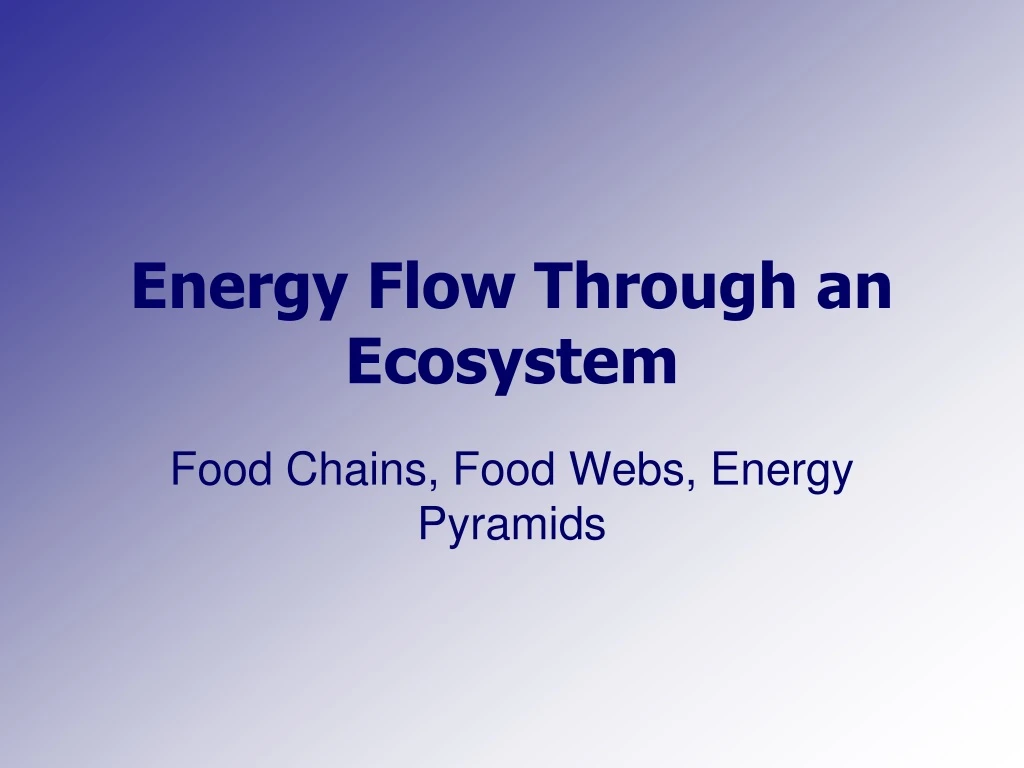 Energy Flow Through an Ecosystem

Food Chains, Food Webs, Energy Pyramids